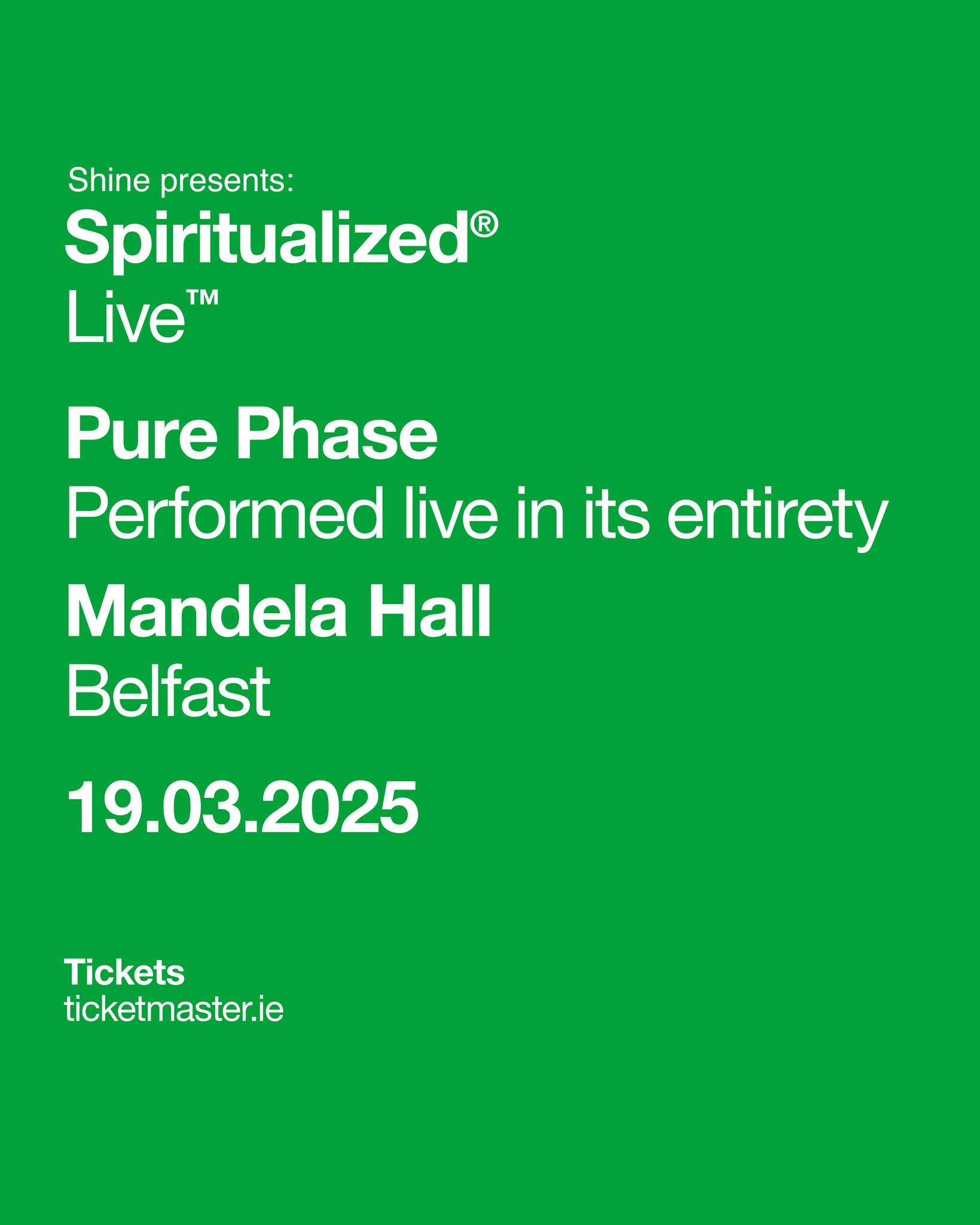 Shine presents:
Spiritualized®
Live™

Pure Phase
Performed live in its entirety

Mandela Hall
Belfast

19.03.2025

Tickets
ticketmaster.ie